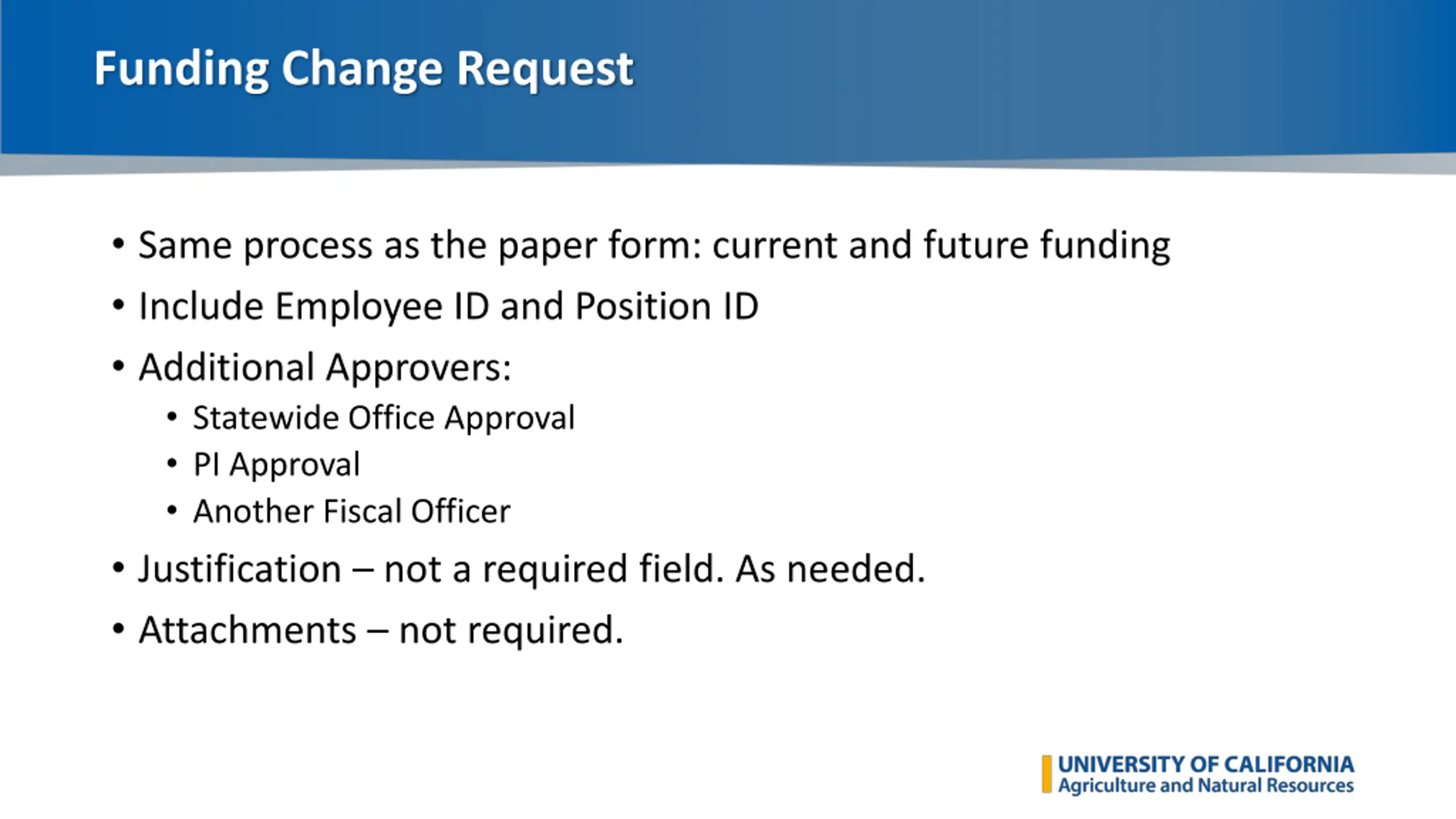 Funding Change Request

• Same process as the paper form: current and future funding
• Include Employee ID and Position ID
• Additional Approvers:
  • Statewide Office Approval
  • PI Approval
  • Another Fiscal Officer
• Justification – not a required field. As needed.
• Attachments – not required.

UNIVERSITY OF CALIFORNIA
Agriculture and Natural Resources